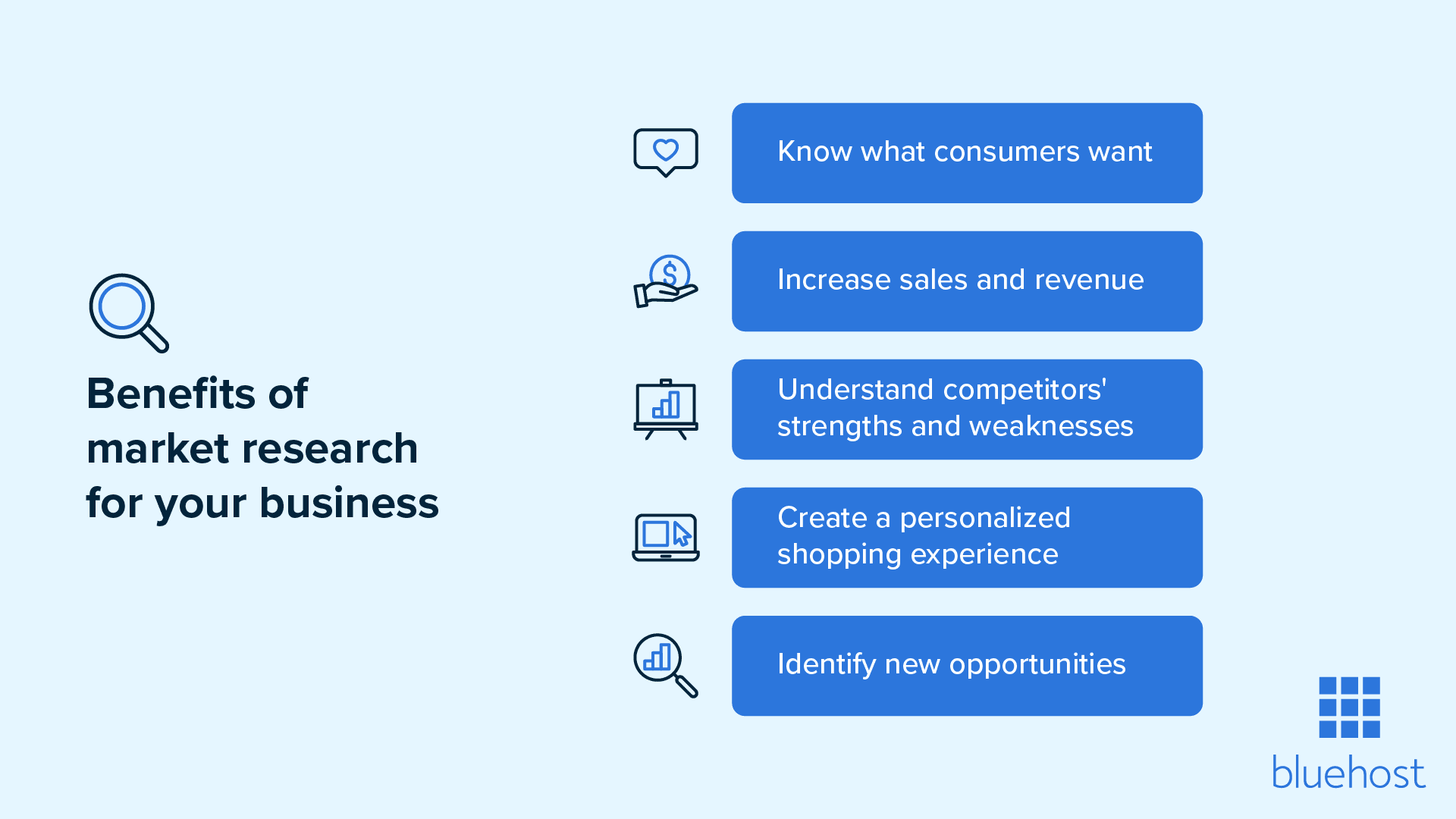 Benefits of market research for your business

Know what consumers want

Increase sales and revenue

Understand competitors' strengths and weaknesses

Create a personalized shopping experience

Identify new opportunities

bluehost